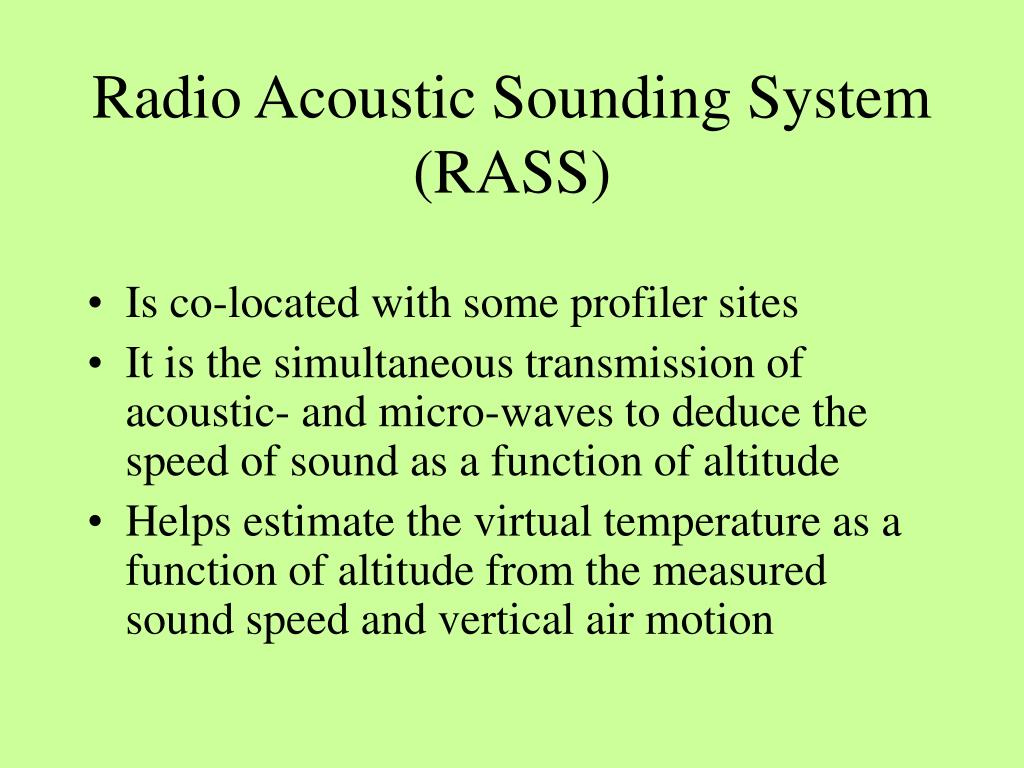 Radio Acoustic Sounding System (RASS)

• Is co-located with some profiler sites
• It is the simultaneous transmission of acoustic- and micro-waves to deduce the speed of sound as a function of altitude
• Helps estimate the virtual temperature as a function of altitude from the measured sound speed and vertical air motion